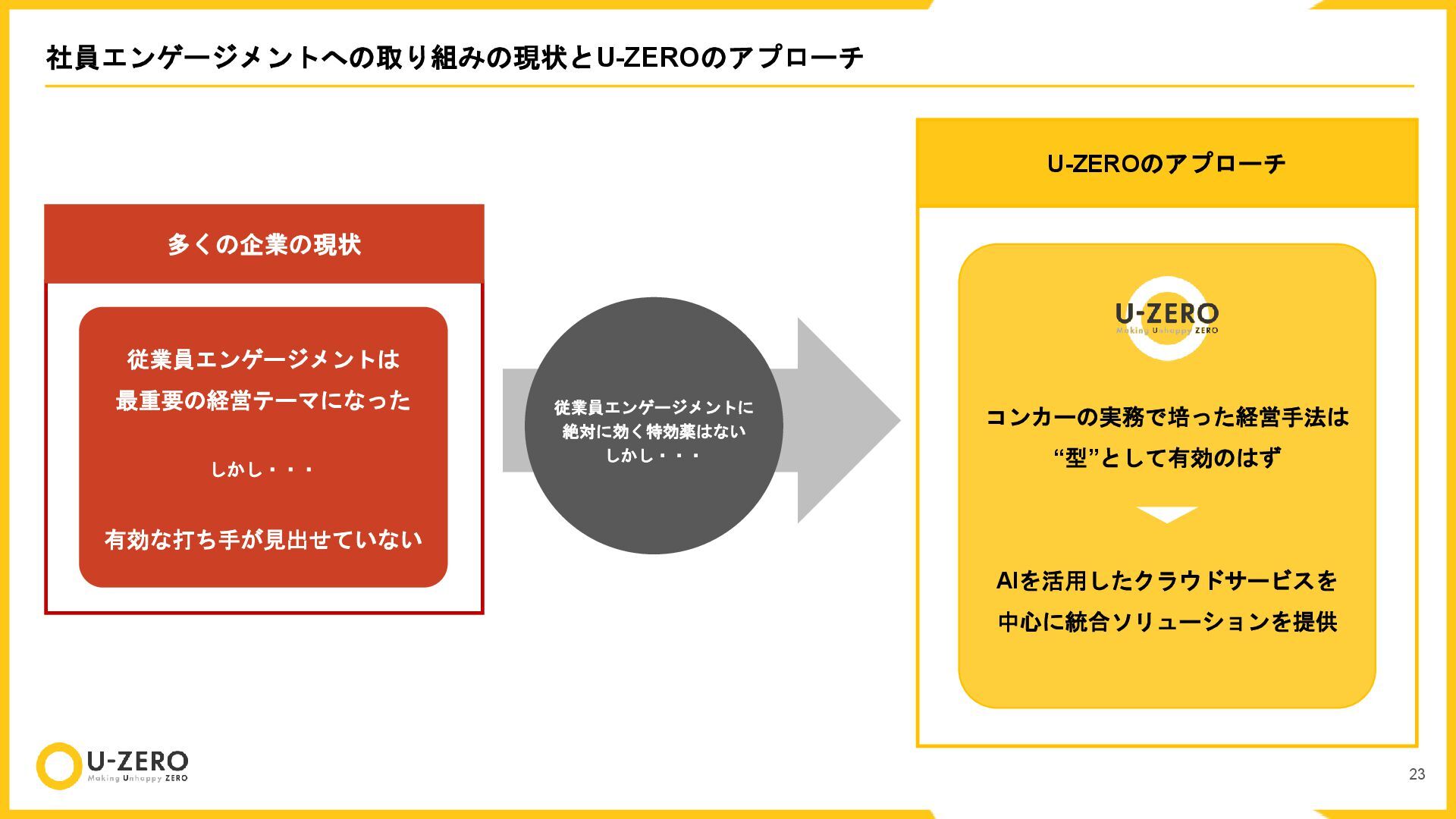 社員エンゲージメントへの取り組みの現状とU-ZEROのアプローチ

多くの企業の現状

従業員エンゲージメントは
最重要の経営テーマになった

しかし・・・

有効な打ち手が見出せていない

従業員エンゲージメントに
絶対に効く特効薬はない
しかし・・・

U-ZEROのアプローチ

U-ZERO
Making Unhappy ZERO

コンカーの実務で培った経営手法は
“型”として有効のはず

AIを活用したクラウドサービスを
中心に統合ソリューションを提供

U-ZERO
Making Unhappy ZERO

23